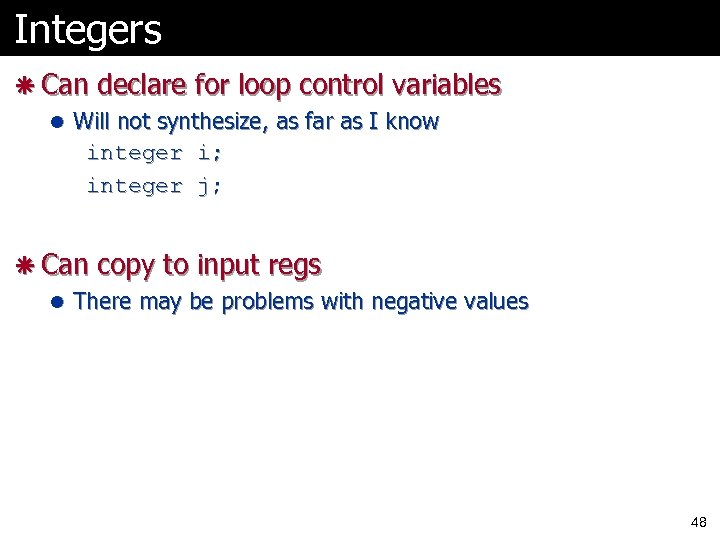 Integers

Can declare for loop control variables

Will not synthesize, as far as I know

integer i;

integer j;

Can copy to input regs

There may be problems with negative values

48